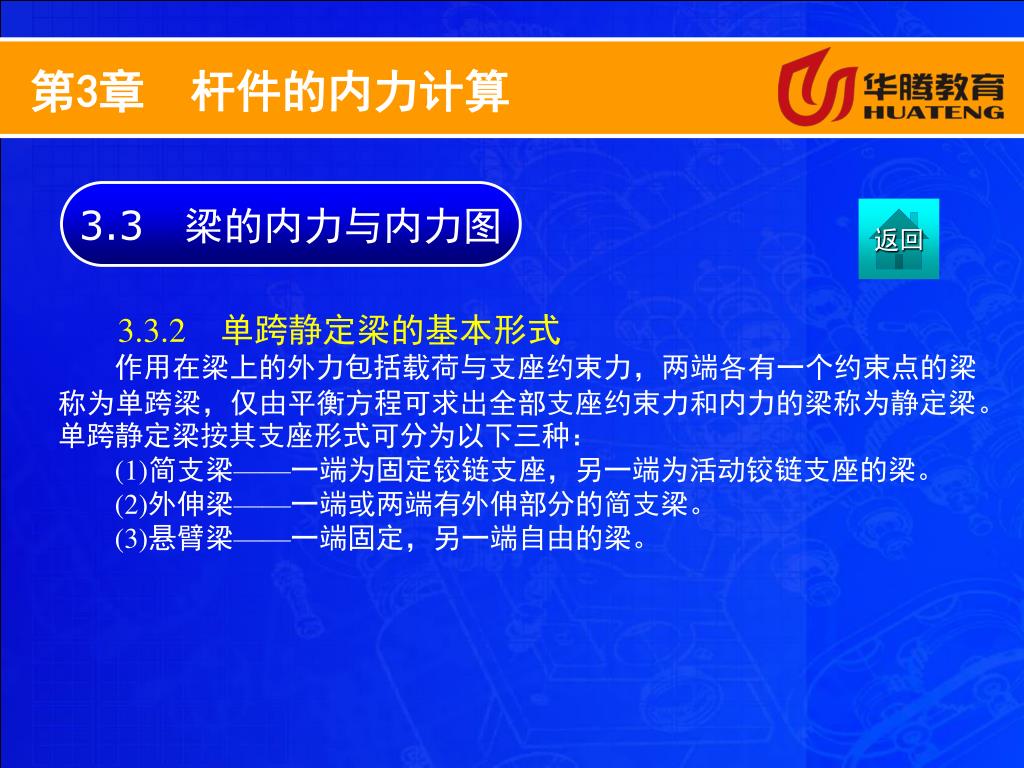 第3章　杆件的内力计算

华腾教育
HUATENG

3.3　梁的内力与内力图

返回

3.3.2　单跨静定梁的基本形式

作用在梁上的外力包括载荷与支座约束力，两端各有一个约束点的梁称为单跨梁，仅由平衡方程可求出全部支座约束力和内力的梁称为静定梁。单跨静定梁按其支座形式可分为以下三种：

(1)简支梁——一端为固定铰链支座，另一端为活动铰链支座的梁。

(2)外伸梁——一端或两端有外伸部分的简支梁。

(3)悬臂梁——一端固定，另一端自由的梁。